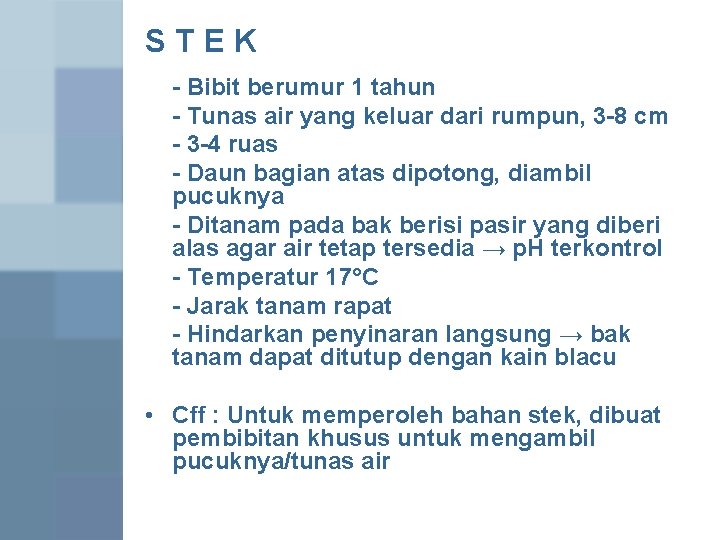 S T E K

- Bibit berumur 1 tahun

- Tunas air yang keluar dari rumpun, 3-8 cm

- 3-4 ruas

- Daun bagian atas dipotong, diambil pucuknya

- Ditanam pada bak berisi pasir yang diberi alas agar air tetap tersedia → pH terkontrol

- Temperatur 17°C

- Jarak tanam rapat

- Hindarkan penyinaran langsung → bak tanam dapat ditutup dengan kain blacu

• Cff : Untuk memperoleh bahan stek, dibuat pembibitan khusus untuk mengambil pucuknya/tunas air